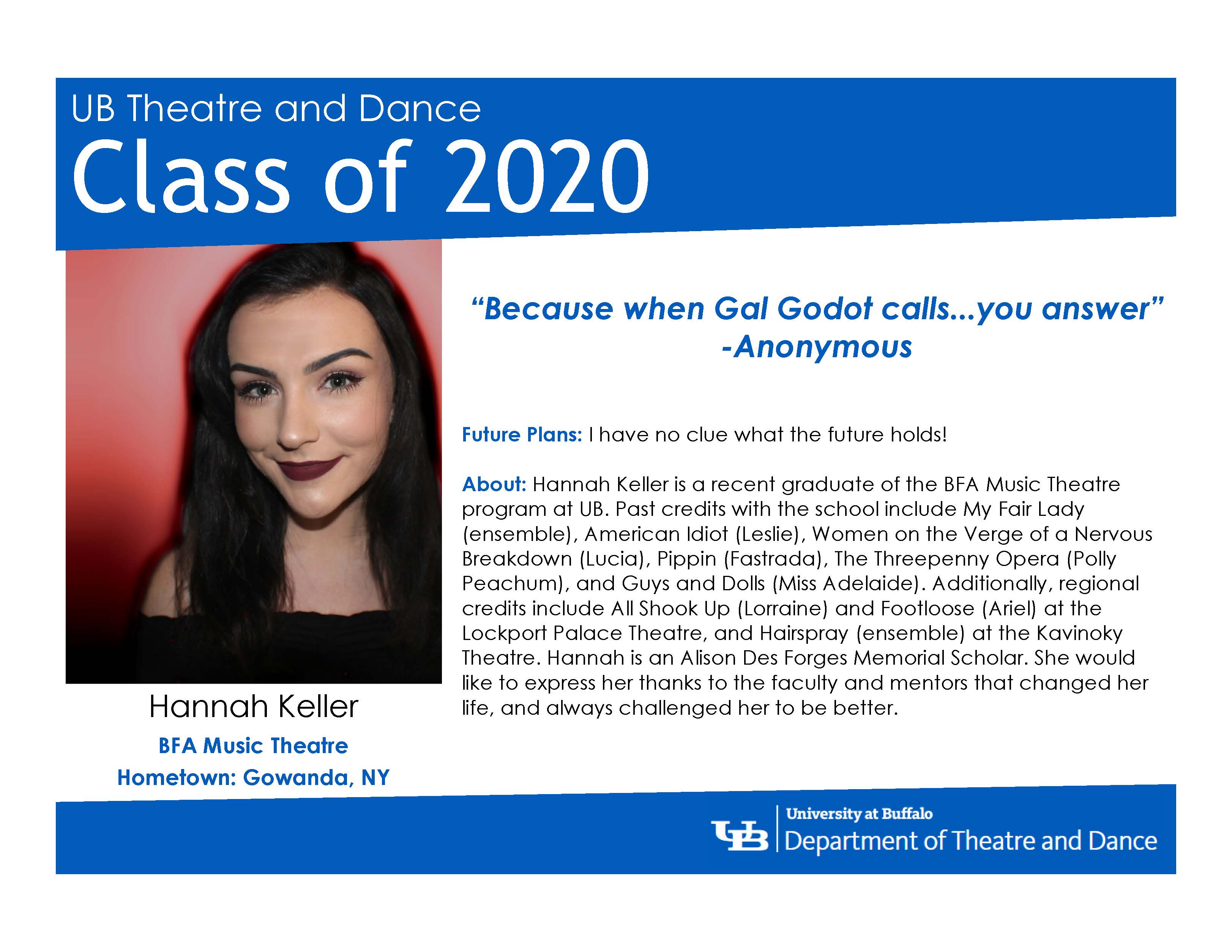 UB Theatre and Dance
Class of 2020

Hannah Keller
BFA Music Theatre
Hometown: Gowanda, NY

"Because when Gal Godot calls...you answer"
-Anonymous

Future Plans: I have no clue what the future holds!

About: Hannah Keller is a recent graduate of the BFA Music Theatre program at UB. Past credits with the school include My Fair Lady (ensemble), American Idiot (Leslie), Women on the Verge of a Nervous Breakdown (Lucia), Pippin (Fastrada), The Threepenny Opera (Polly Peachum), and Guys and Dolls (Miss Adelaide). Additionally, regional credits include All Shook Up (Lorraine) and Footloose (Ariel) at the Lockport Palace Theatre, and Hairspray (ensemble) at the Kavinoky Theatre. Hannah is an Alison Des Forges Memorial Scholar. She would like to express her thanks to the faculty and mentors that changed her life, and always challenged her to be better.

UB University at Buffalo
Department of Theatre and Dance